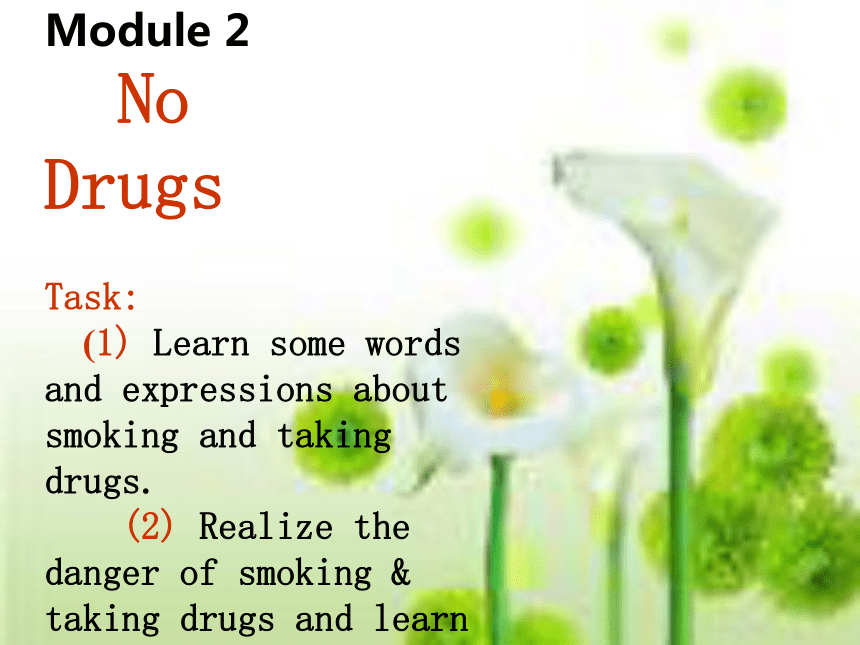 Module 2

No Drugs

Task:

(1) Learn some words and expressions about smoking and taking drugs.

(2) Realize the danger of smoking & taking drugs and learn